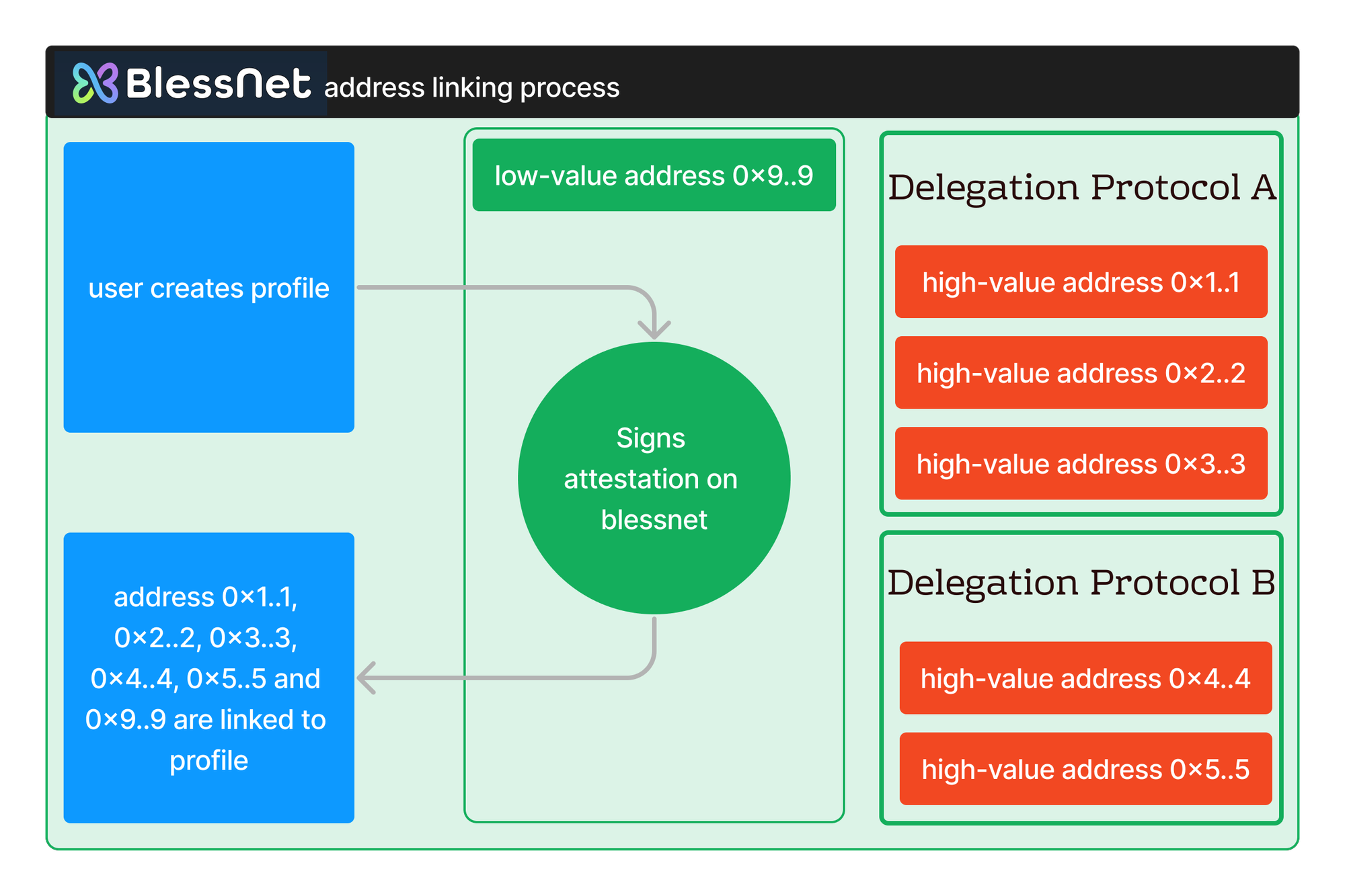 BlessNet address linking process

user creates profile

low-value address 0×9..9

Signs attestation on blessnet

address 0×1..1, 0×2..2, 0×3..3, 0×4..4, 0×5..5 and 0×9..9 are linked to profile

Delegation Protocol A

high-value address 0×1..1

high-value address 0×2..2

high-value address 0×3..3

Delegation Protocol B

high-value address 0×4..4

high-value address 0×5..5